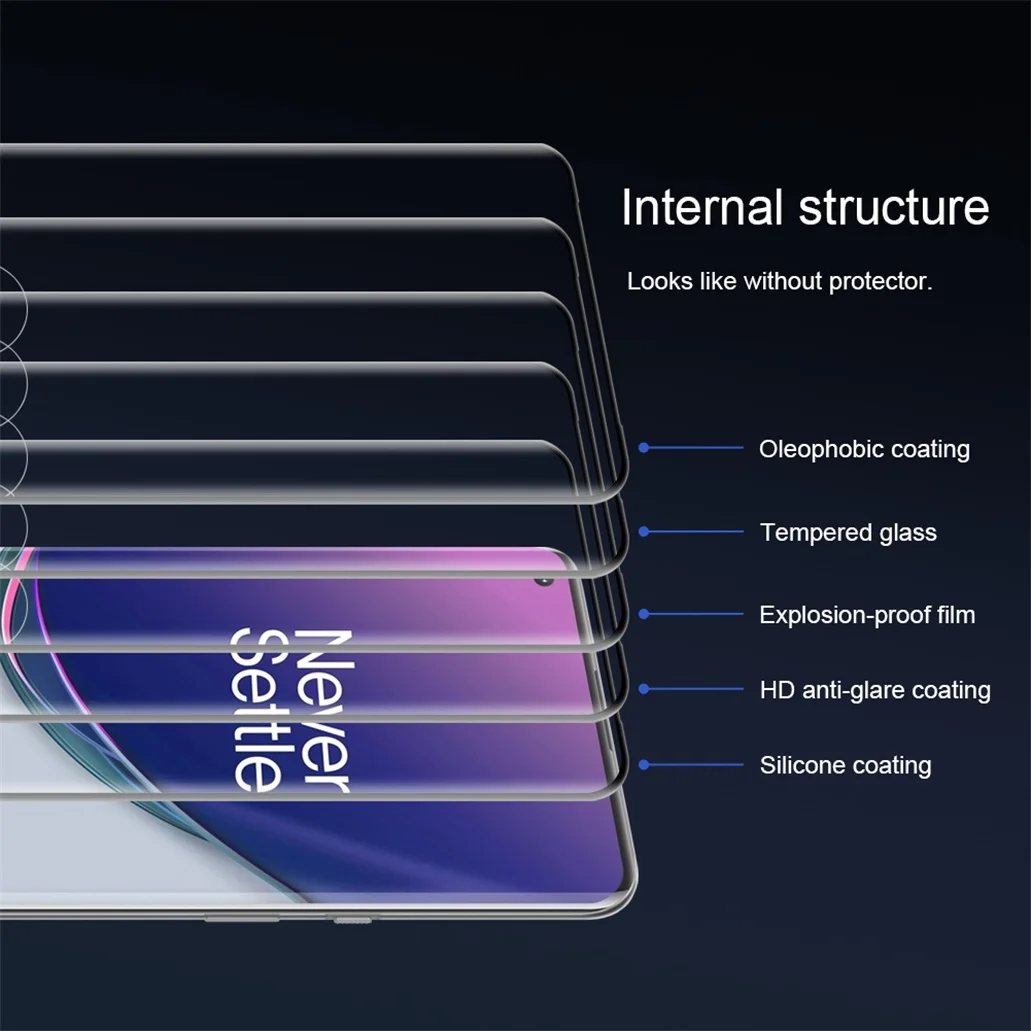 Internal structure

Looks like without protector.

Oleophobic coating

Tempered glass

Explosion-proof film

HD anti-glare coating

Silicone coating

Never Settle